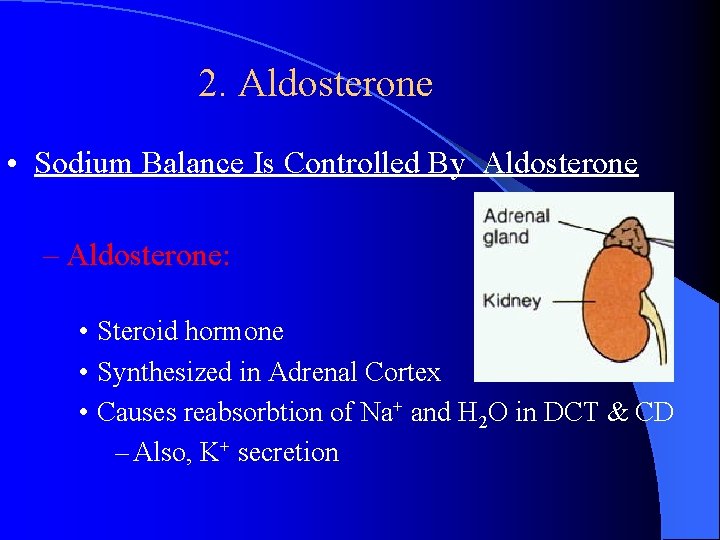 2. Aldosterone

• Sodium Balance Is Controlled By Aldosterone

– Aldosterone:

Adrenal gland

Kidney

• Steroid hormone
• Synthesized in Adrenal Cortex
• Causes reabsorbtion of $Na^+$ and $H_2O$ in DCT & CD
– Also, $K^+$ secretion